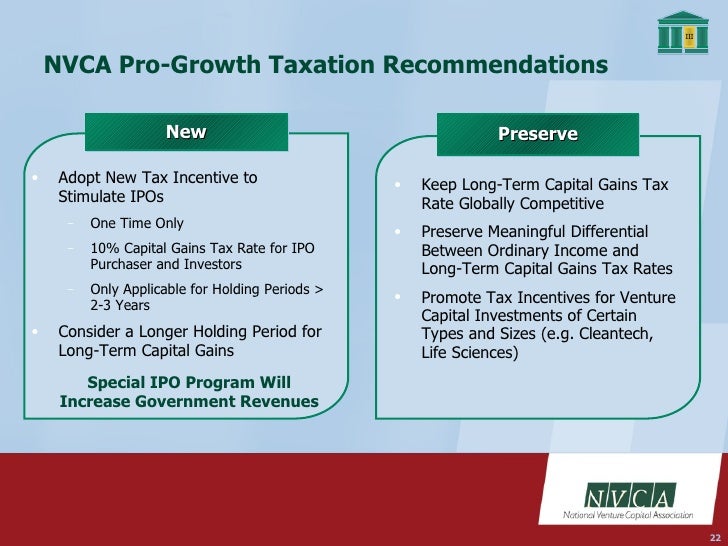 III

NVCA Pro-Growth Taxation Recommendations

New

• Adopt New Tax Incentive to Stimulate IPOs
  – One Time Only
  – 10% Capital Gains Tax Rate for IPO Purchaser and Investors
  – Only Applicable for Holding Periods > 2-3 Years
• Consider a Longer Holding Period for Long-Term Capital Gains

Special IPO Program Will Increase Government Revenues

Preserve

• Keep Long-Term Capital Gains Tax Rate Globally Competitive
• Preserve Meaningful Differential Between Ordinary Income and Long-Term Capital Gains Tax Rates
• Promote Tax Incentives for Venture Capital Investments of Certain Types and Sizes (e.g. Cleantech, Life Sciences)

NVCA
National Venture Capital Association

22